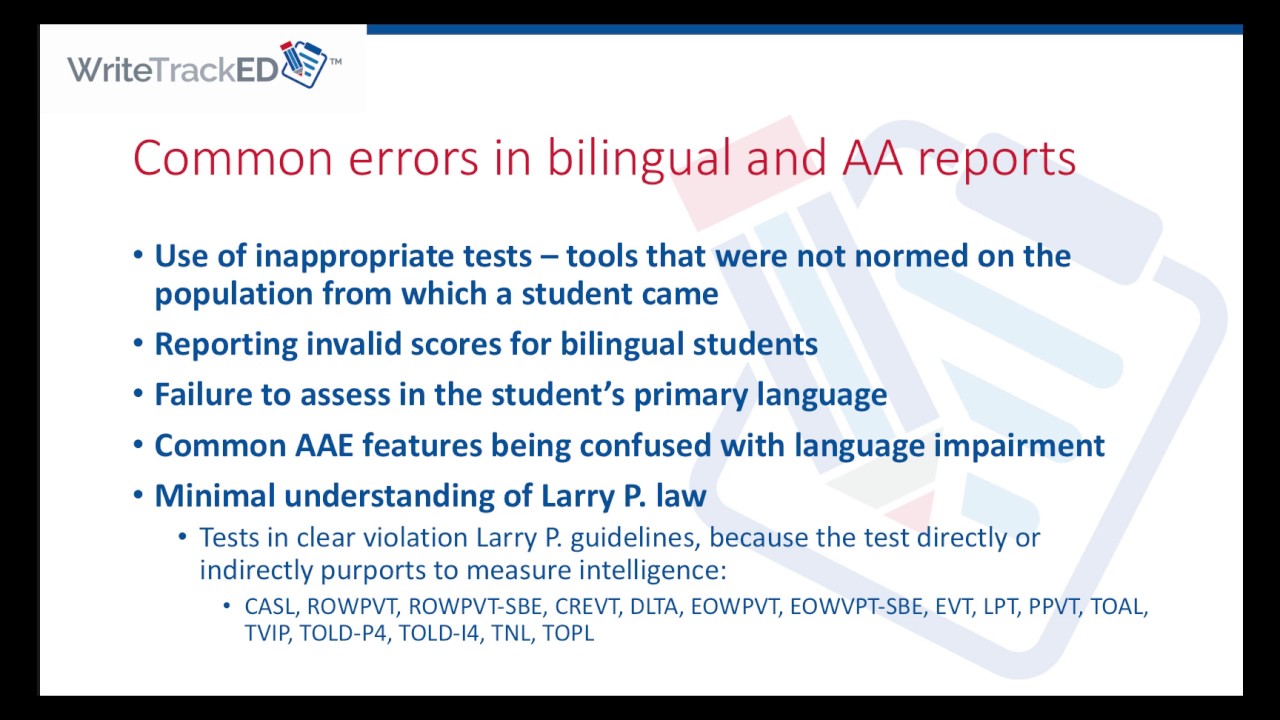 WriteTrackED™

Common errors in bilingual and AA reports

• Use of inappropriate tests – tools that were not normed on the population from which a student came

• Reporting invalid scores for bilingual students

• Failure to assess in the student's primary language

• Common AAE features being confused with language impairment

• Minimal understanding of Larry P. law

• Tests in clear violation Larry P. guidelines, because the test directly or indirectly purports to measure intelligence:

• CASL, ROWPVT, ROWPVT-SBE, CREVT, DLTA, EOWPVT, EOWVPT-SBE, EVT, LPT, PPVT, TOAL, TVIP, TOLD-P4, TOLD-I4, TNL, TOPL